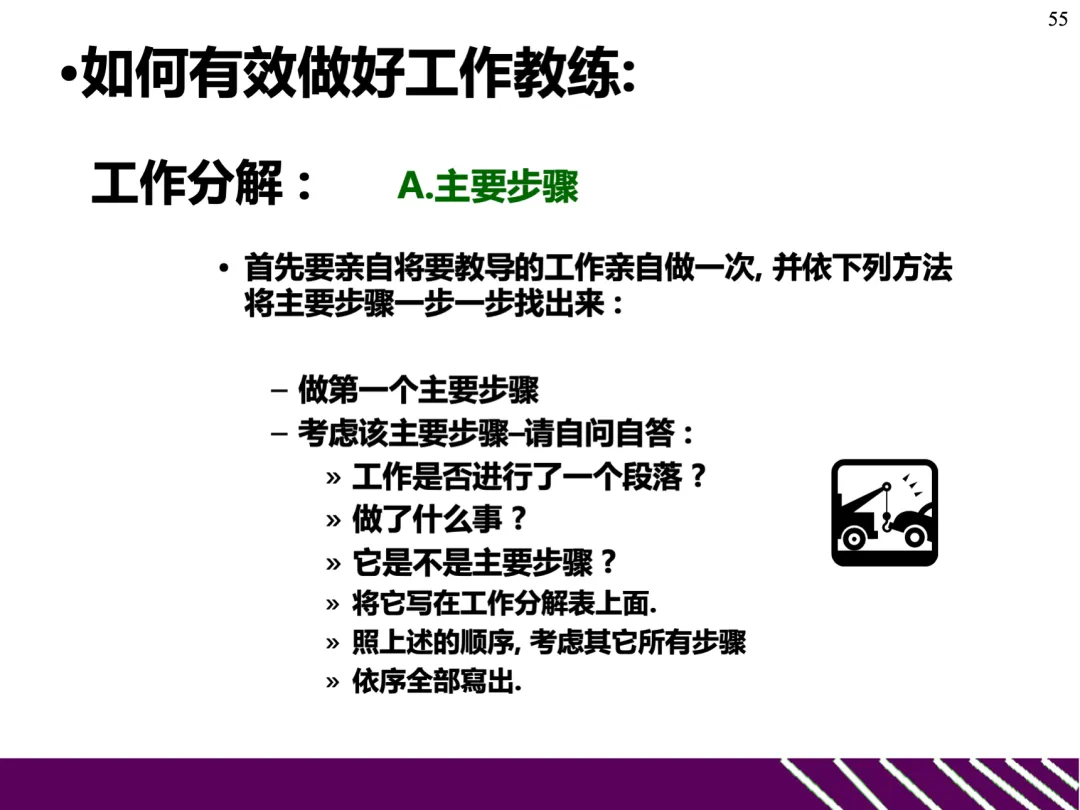 55

•如何有效做好工作教练:

工作分解： A.主要步骤

• 首先要亲自将要教导的工作亲自做一次, 并依下列方法将主要步骤一步一步找出来：

– 做第一个主要步骤
– 考虑该主要步骤–请自问自答：
» 工作是否进行了一个段落？
» 做了什么事？
» 它是不是主要步骤？
» 将它写在工作分解表上面.
» 照上述的顺序, 考虑其它所有步骤
» 依序全部寫出.